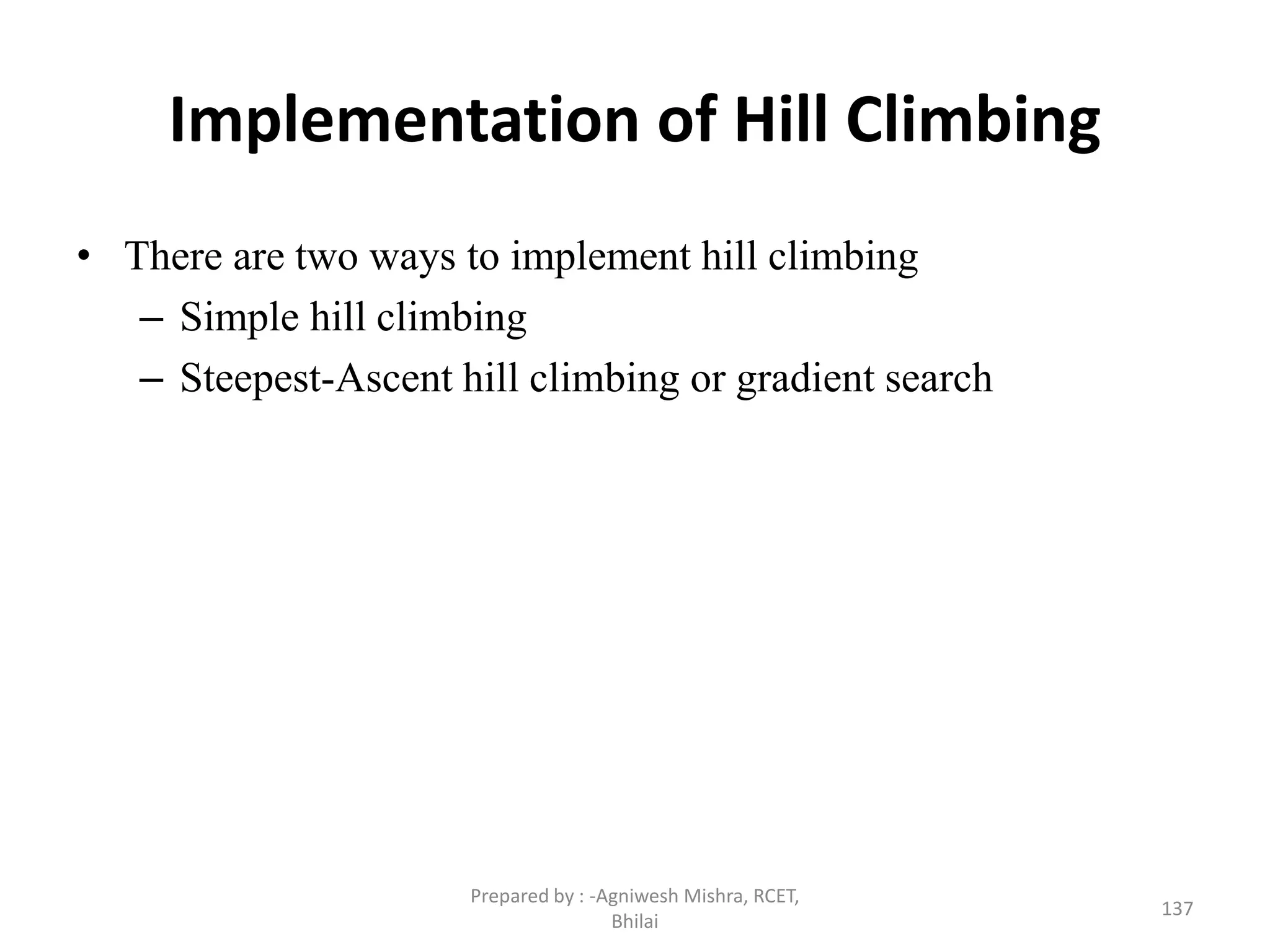 Implementation of Hill Climbing

• There are two ways to implement hill climbing
– Simple hill climbing
– Steepest-Ascent hill climbing or gradient search

Prepared by : -Agniwesh Mishra, RCET, Bhilai

137